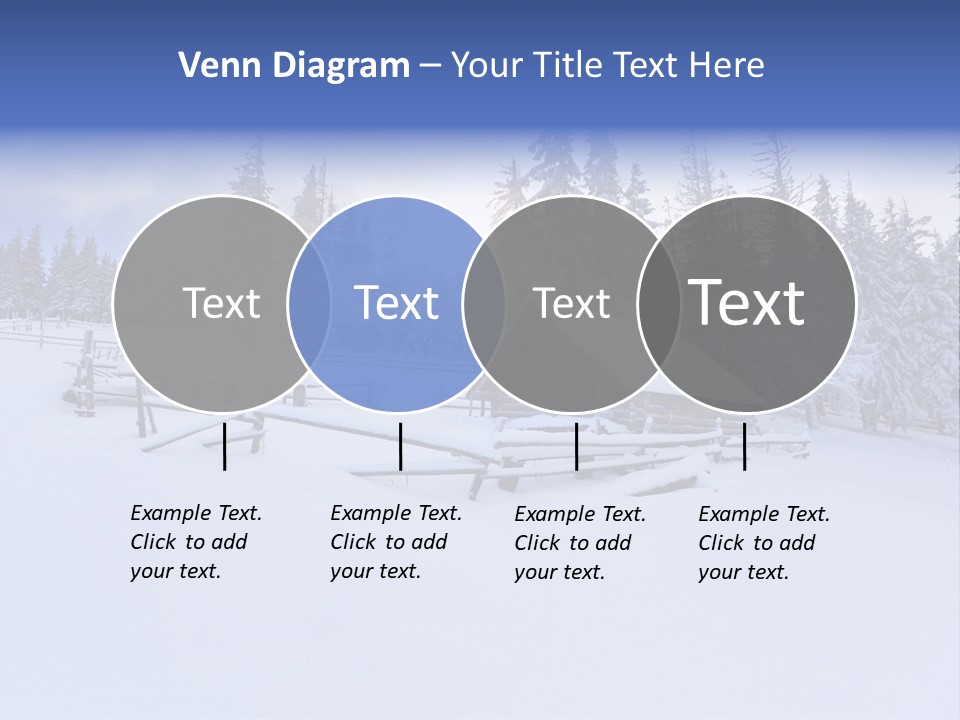 Venn Diagram – Your Title Text Here

Text

Text

Text

Text

Example Text. Click to add your text.

Example Text. Click to add your text.

Example Text. Click to add your text.

Example Text. Click to add your text.